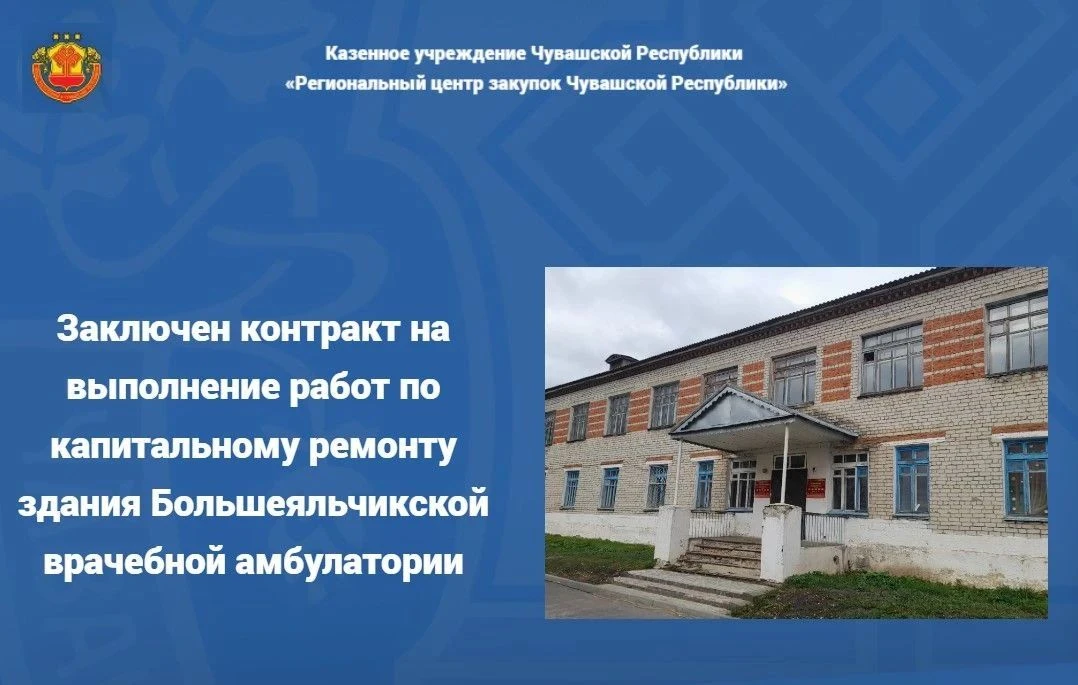 Казенное учреждение Чувашской Республики
«Региональный центр закупок Чувашской Республики»

Заключен контракт на выполнение работ по капитальному ремонту здания Большеяльчикской врачебной амбулатории